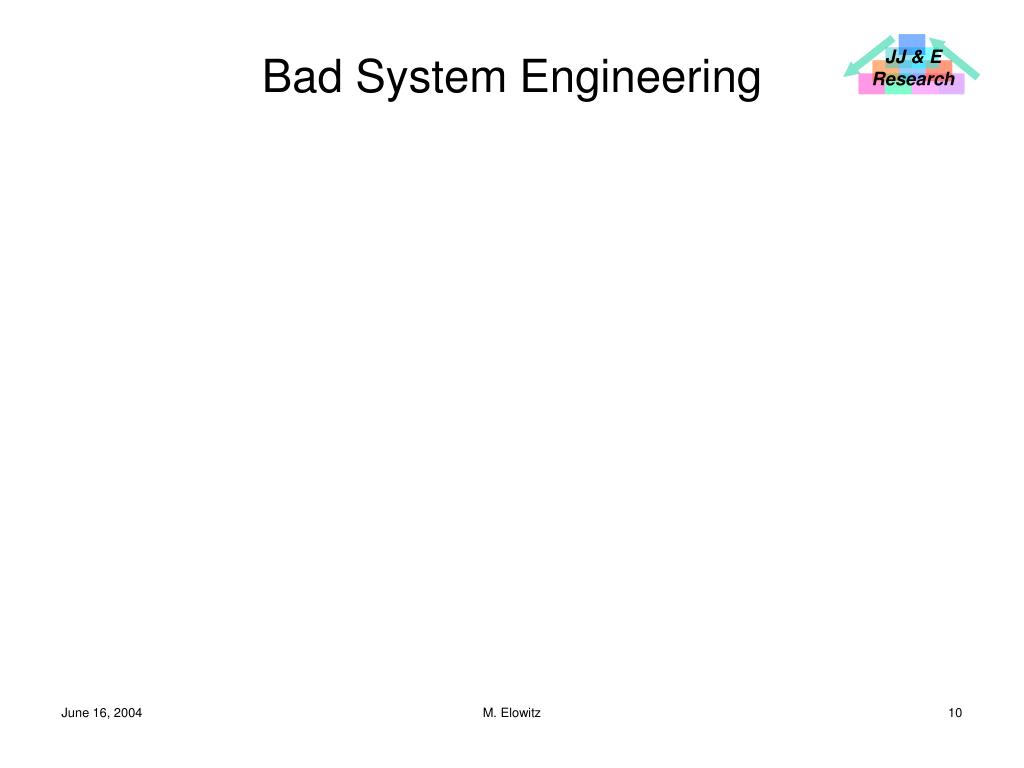 Bad System Engineering

JJ & E
Research

June 16, 2004

M. Elowitz

10